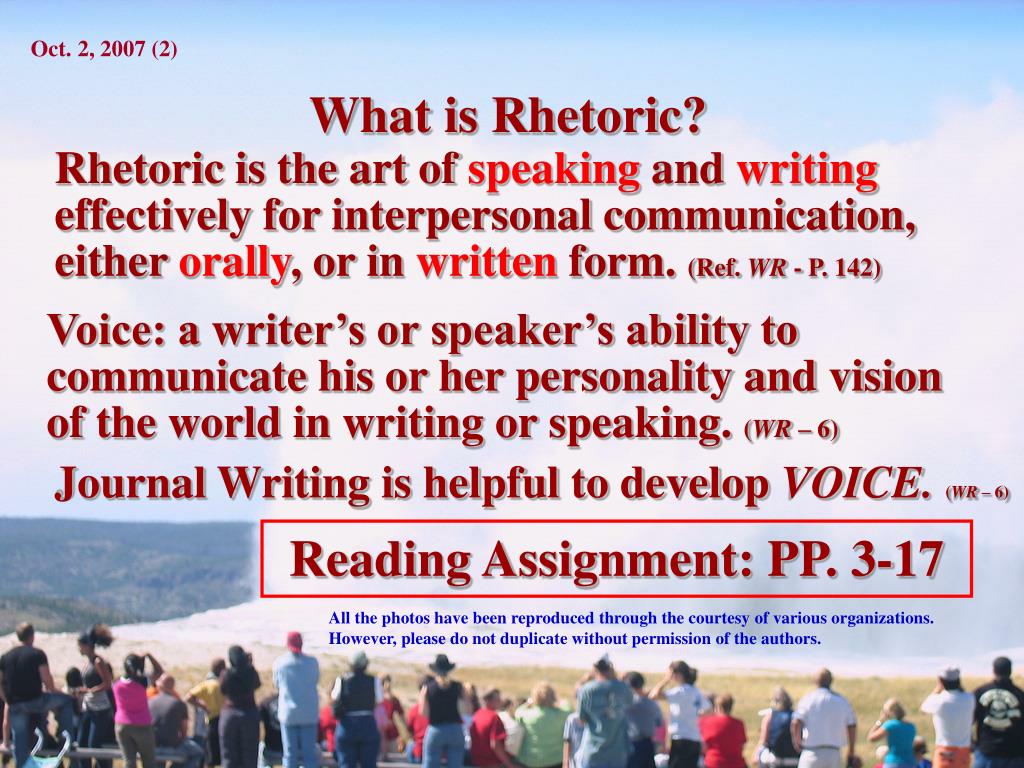 Oct. 2, 2007 (2)

What is Rhetoric?

Rhetoric is the art of speaking and writing effectively for interpersonal communication, either orally, or in written form. (Ref. WR - P. 142)

Voice: a writer's or speaker's ability to communicate his or her personality and vision of the world in writing or speaking. (WR – 6)

Journal Writing is helpful to develop VOICE. (WR – 6)

Reading Assignment: PP. 3-17

All the photos have been reproduced through the courtesy of various organizations. However, please do not duplicate without permission of the authors.